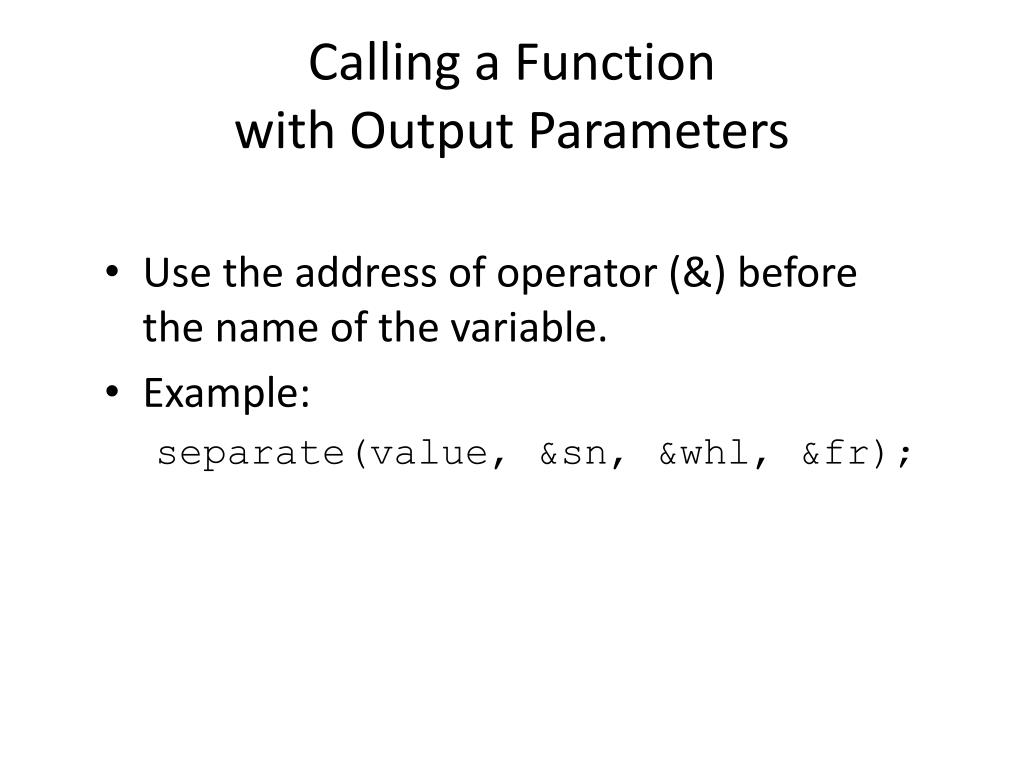 Calling a Function
with Output Parameters

• Use the address of operator (&) before the name of the variable.
• Example:
separate(value, &sn, &whl, &fr);